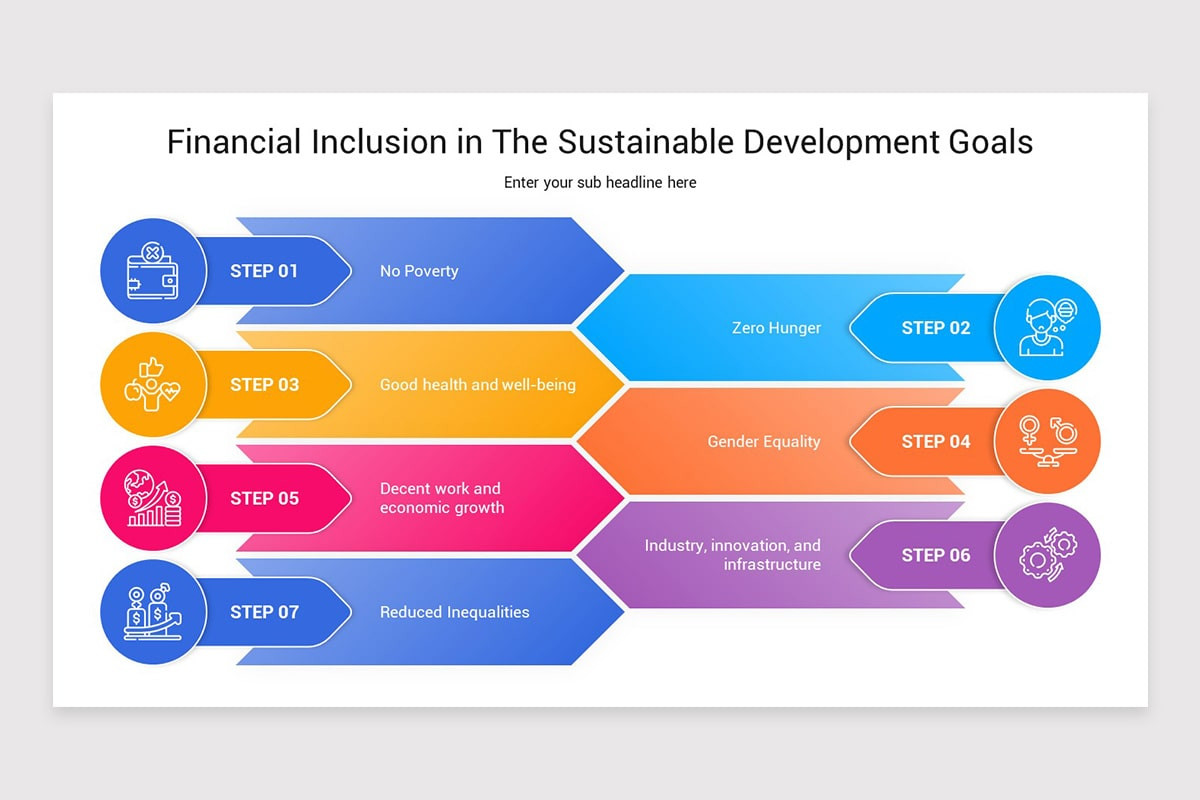 Financial Inclusion in The Sustainable Development Goals

Enter your sub headline here

STEP 01
No Poverty

Zero Hunger
STEP 02

STEP 03
Good health and well-being

Gender Equality
STEP 04

STEP 05
Decent work and economic growth

Industry, innovation, and infrastructure
STEP 06

STEP 07
Reduced Inequalities